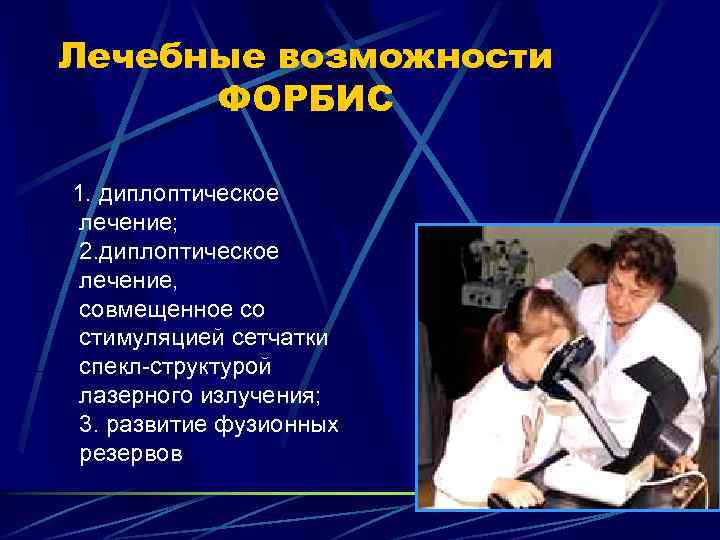 Лечебные возможности ФОРБИС

1. диплоптическое лечение;
2.диплоптическое лечение, совмещенное со стимуляцией сетчатки спекл-структурой лазерного излучения;
3. развитие фузионных резервов